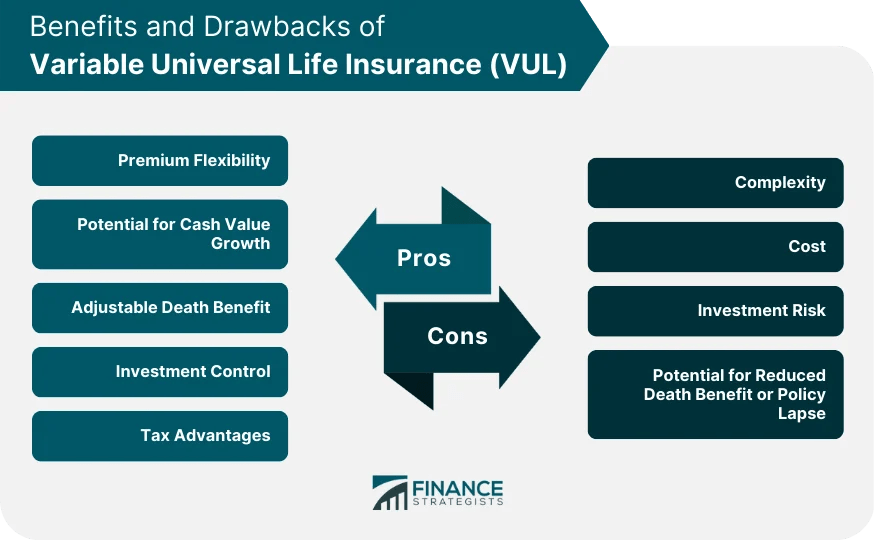 Benefits and Drawbacks of
Variable Universal Life Insurance (VUL)

Premium Flexibility

Potential for Cash Value Growth

Adjustable Death Benefit

Investment Control

Tax Advantages

Pros

Cons

Complexity

Cost

Investment Risk

Potential for Reduced Death Benefit or Policy Lapse

FINANCE STRATEGISTS